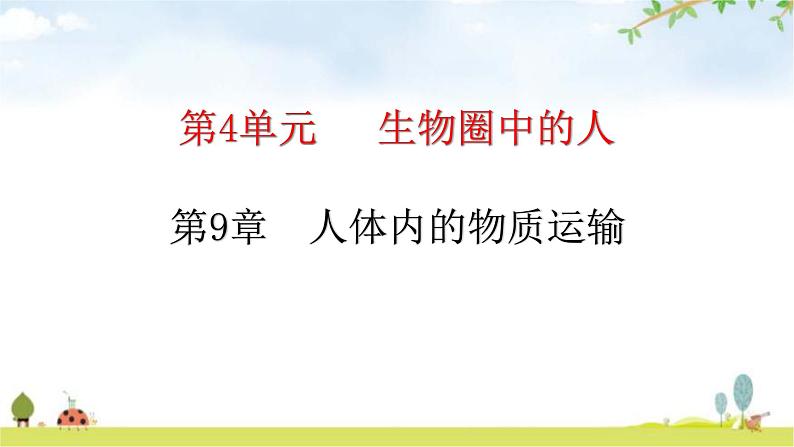 第4单元　生物圈中的人

第9章　人体内的物质运输